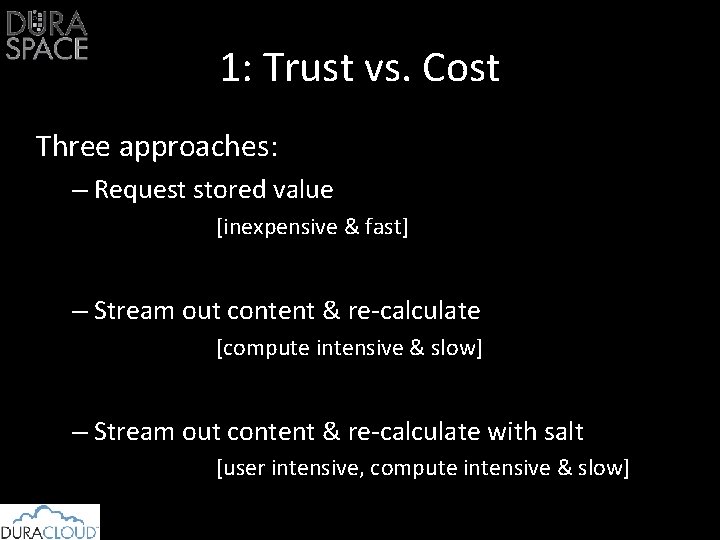 DURA SPACE

1: Trust vs. Cost

Three approaches:

– Request stored value
[inexpensive & fast]

– Stream out content & re-calculate
[compute intensive & slow]

– Stream out content & re-calculate with salt
[user intensive, compute intensive & slow]

DURACLOUD